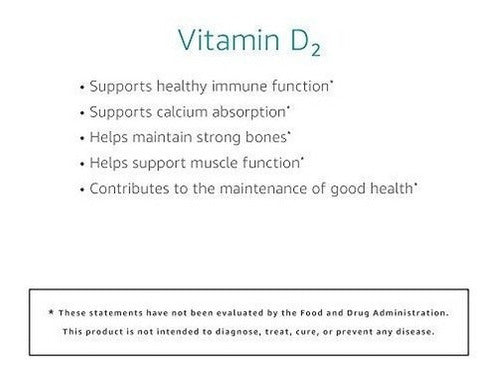 Vitamin $D_2$

• Supports healthy immune function*
• Supports calcium absorption*
• Helps maintain strong bones*
• Helps support muscle function*
• Contributes to the maintenance of good health*

* These statements have not been evaluated by the Food and Drug Administration. This product is not intended to diagnose, treat, cure, or prevent any disease.